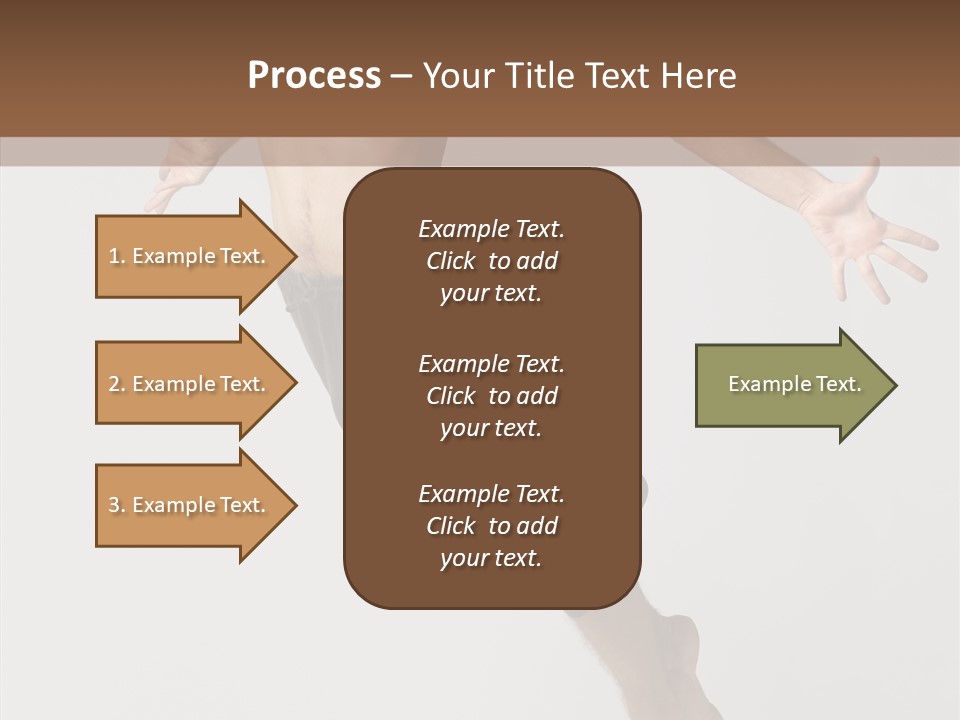 Process – Your Title Text Here

1. Example Text.

2. Example Text.

3. Example Text.

Example Text. Click to add your text.

Example Text. Click to add your text.

Example Text. Click to add your text.

Example Text.